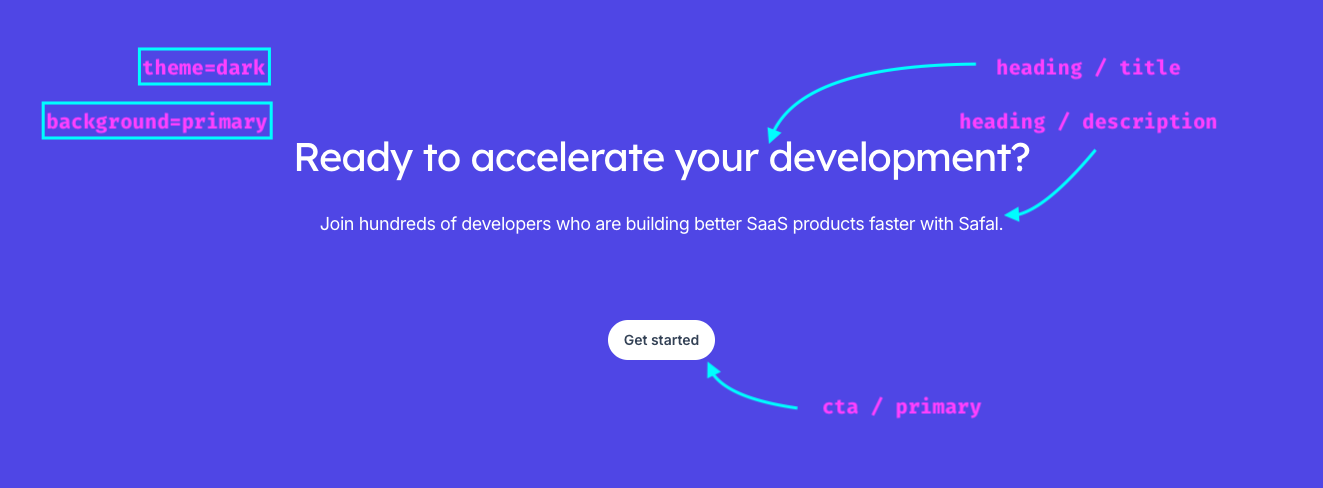 theme=dark

background=primary

heading / title

heading / description

Ready to accelerate your development?

Join hundreds of developers who are building better SaaS products faster with Safal.

Get started

cta / primary